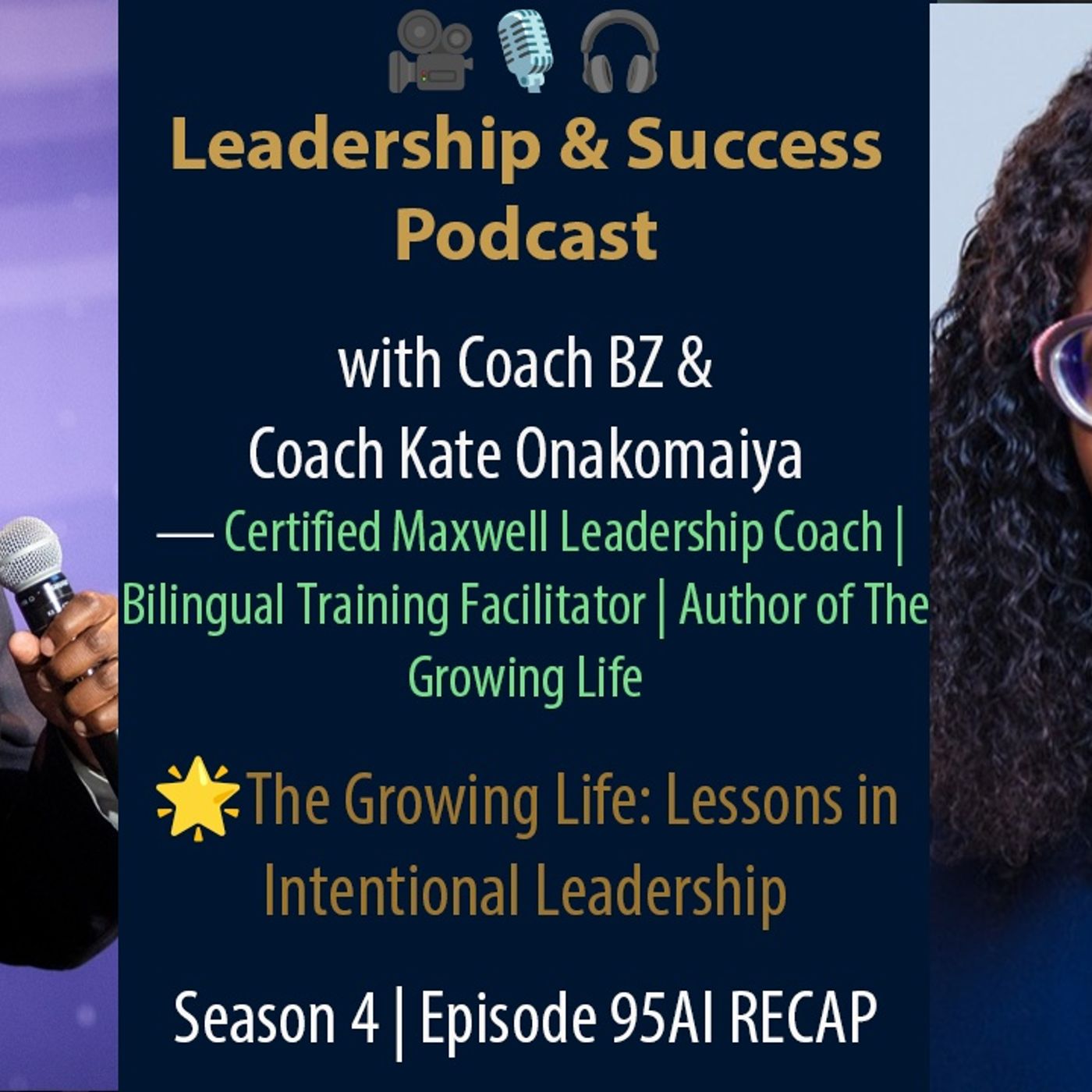 🎥🎙️🎧
Leadership & Success Podcast

with Coach BZ &
Coach Kate Onakomaiya
— Certified Maxwell Leadership Coach | Bilingual Training Facilitator | Author of The Growing Life

🌟The Growing Life: Lessons in Intentional Leadership

Season 4 | Episode 95AI RECAP